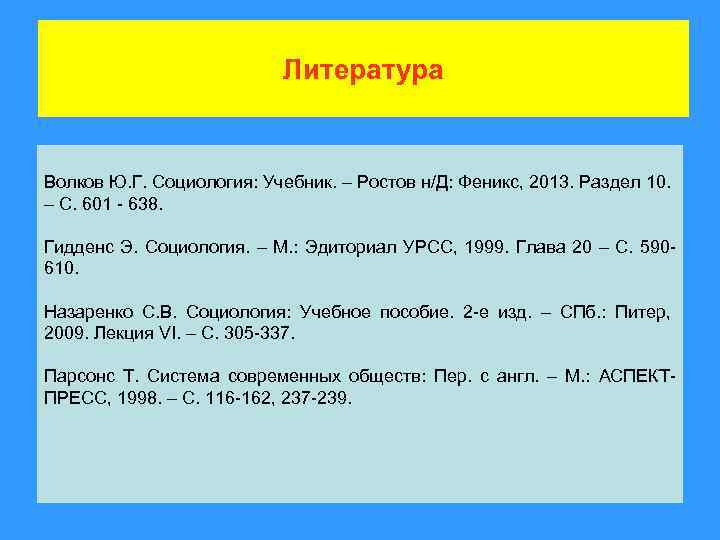 Литература

Волков Ю.Г. Социология: Учебник. – Ростов н/Д: Феникс, 2013. Раздел 10. – С. 601 - 638.

Гидденс Э. Социология. – М.: Эдиториал УРСС, 1999. Глава 20 – С. 590-610.

Назаренко С.В. Социология: Учебное пособие. 2-е изд. – СПб.: Питер, 2009. Лекция VI. – С. 305-337.

Парсонс Т. Система современных обществ: Пер. с англ. – М.: АСПЕКТ-ПРЕСС, 1998. – С. 116-162, 237-239.